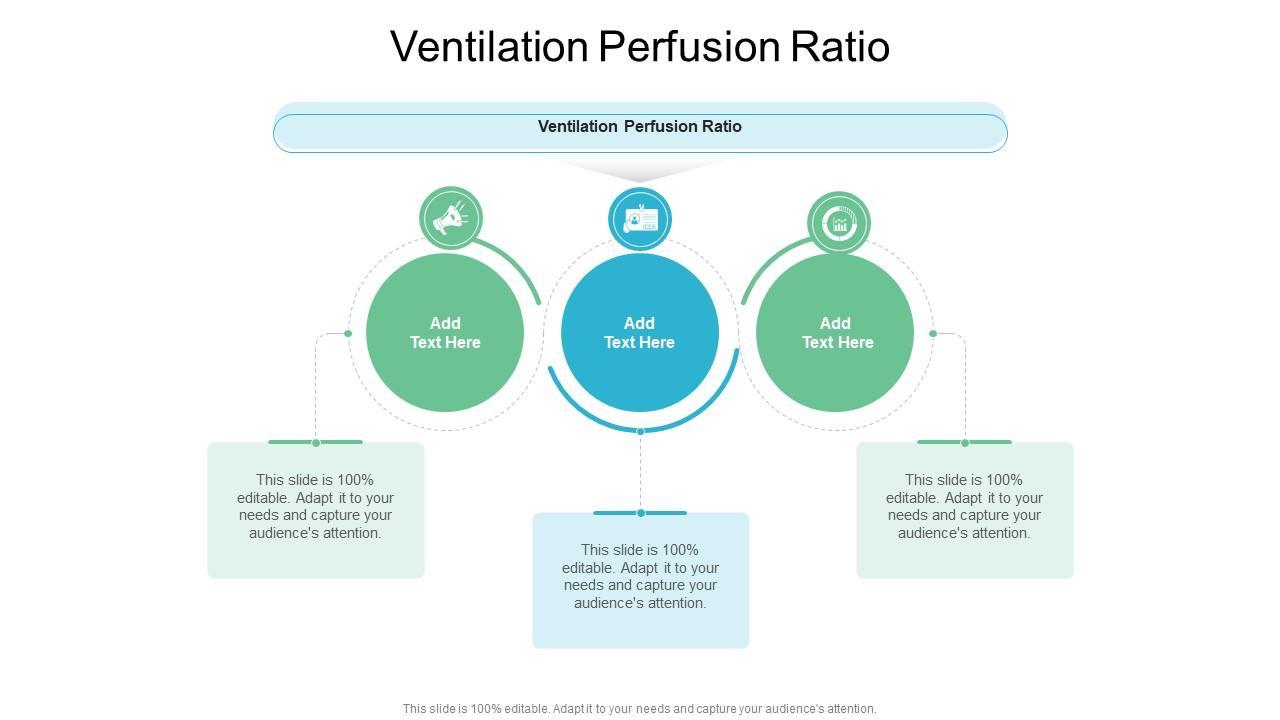 Ventilation Perfusion Ratio

Ventilation Perfusion Ratio

Add Text Here

Add Text Here

Add Text Here

This slide is 100% editable. Adapt it to your needs and capture your audience's attention.

This slide is 100% editable. Adapt it to your needs and capture your audience's attention.

This slide is 100% editable. Adapt it to your needs and capture your audience's attention.

This slide is 100% editable. Adapt it to your needs and capture your audience's attention.